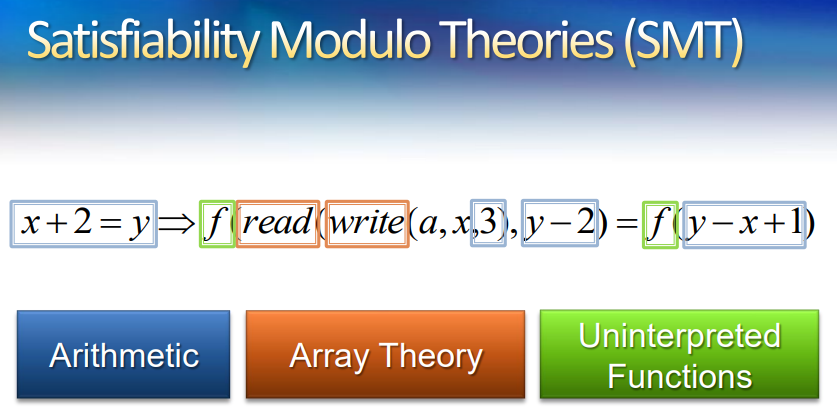 Satisfiability Modulo Theories (SMT)

$x+2=y \Rightarrow f(read(write(a,x,3),y-2)) = f(y-x+1)$

Arithmetic

Array Theory

Uninterpreted Functions